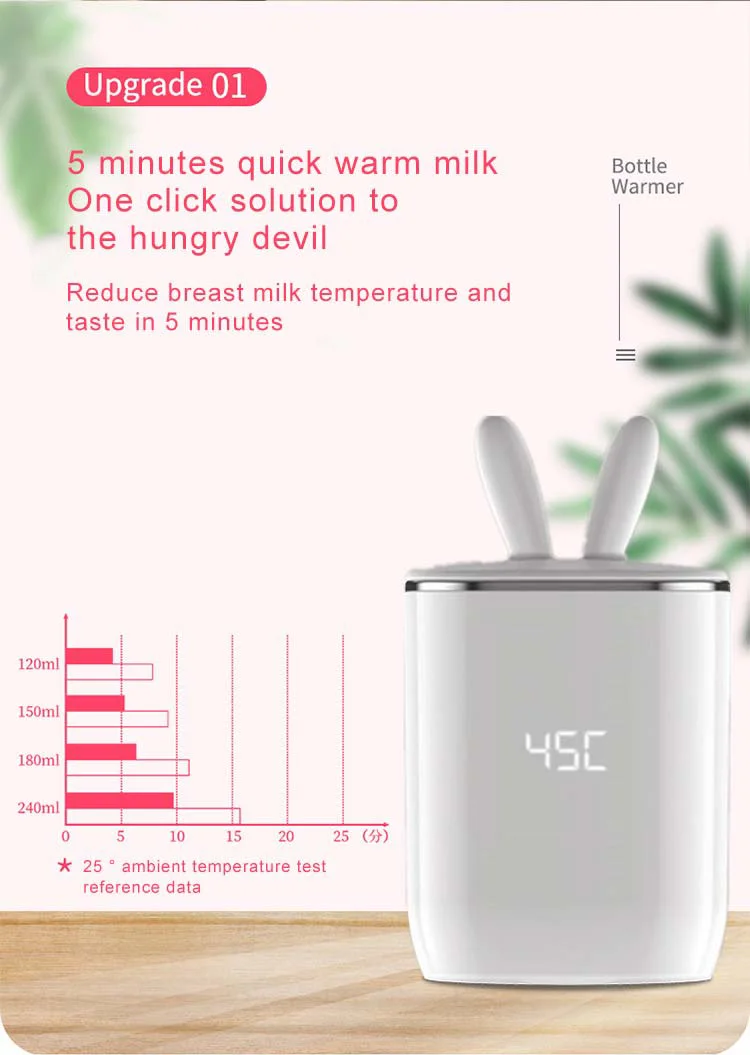 Upgrade 01

5 minutes quick warm milk
One click solution to
the hungry devil

Reduce breast milk temperature and taste in 5 minutes

Bottle Warmer

120ml
150ml
180ml
240ml
0 5 10 15 20 25 (分)

★ 25 ° ambient temperature test reference data

45C